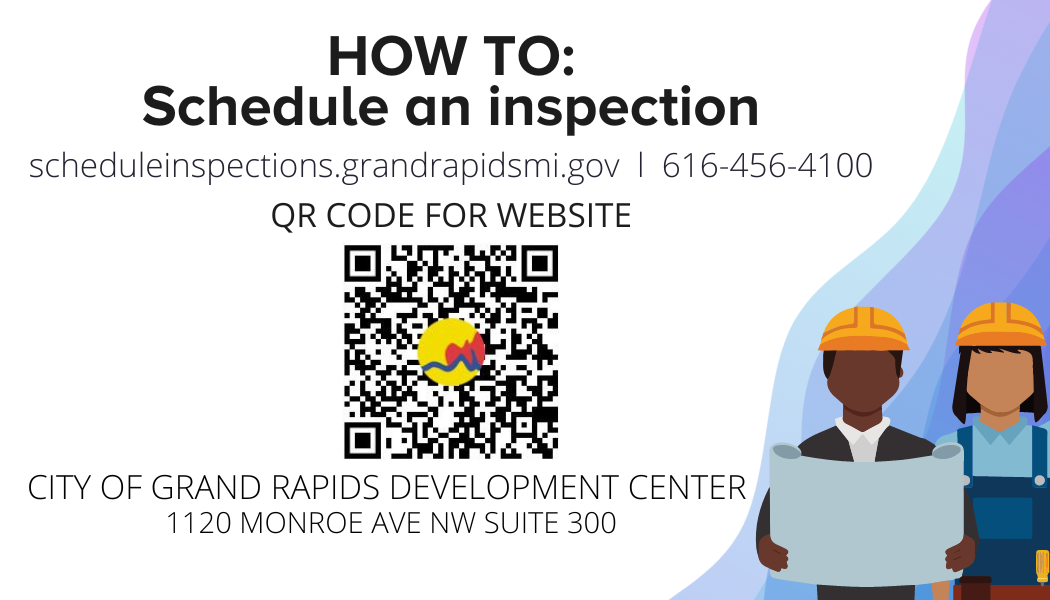 HOW TO:
Schedule an inspection

scheduleinspections.grandrapidsmi.gov | 616-456-4100

QR CODE FOR WEBSITE

CITY OF GRAND RAPIDS DEVELOPMENT CENTER
1120 MONROE AVE NW SUITE 300